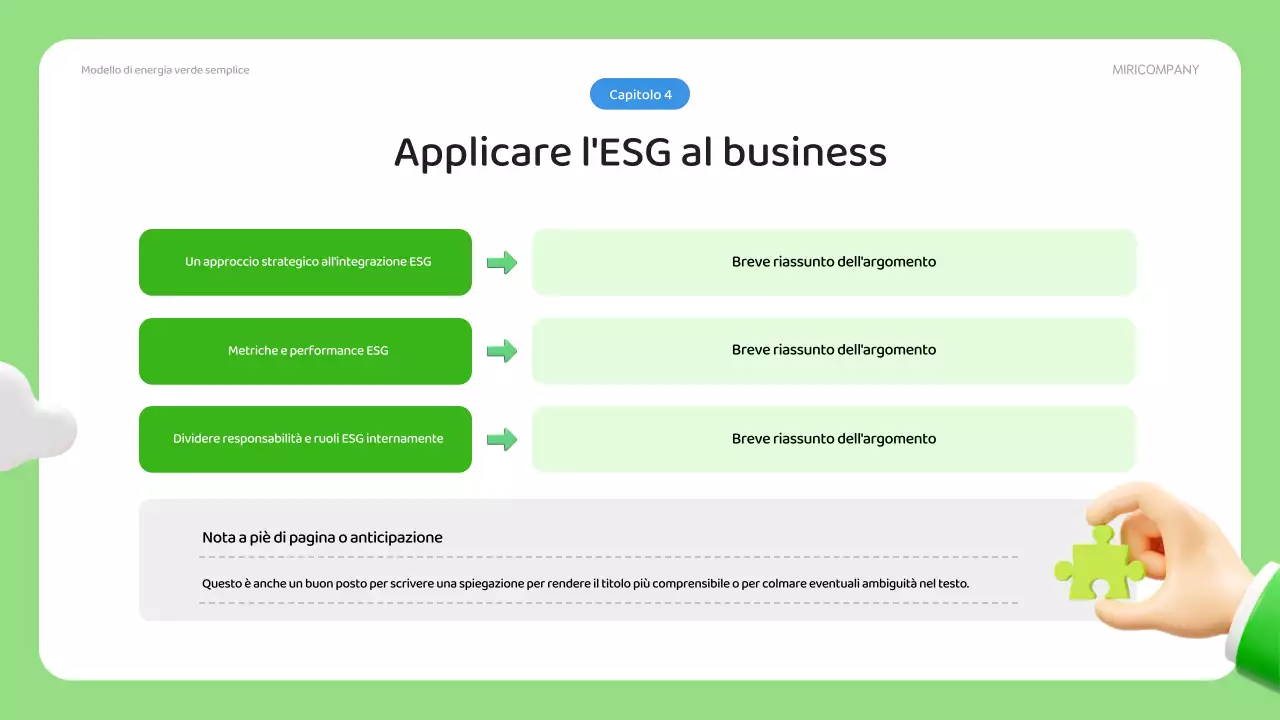 Modello di energia verde semplice

MIRICOMPANY

Capitolo 4

Applicare l'ESG al business

Un approccio strategico all'integrazione ESG

Breve riassunto dell'argomento

Metriche e performance ESG

Breve riassunto dell'argomento

Dividere responsabilità e ruoli ESG internamente

Breve riassunto dell'argomento

Nota a piè di pagina o anticipazione

Questo è anche un buon posto per scrivere una spiegazione per rendere il titolo più comprensibile o per colmare eventuali ambiguità nel testo.